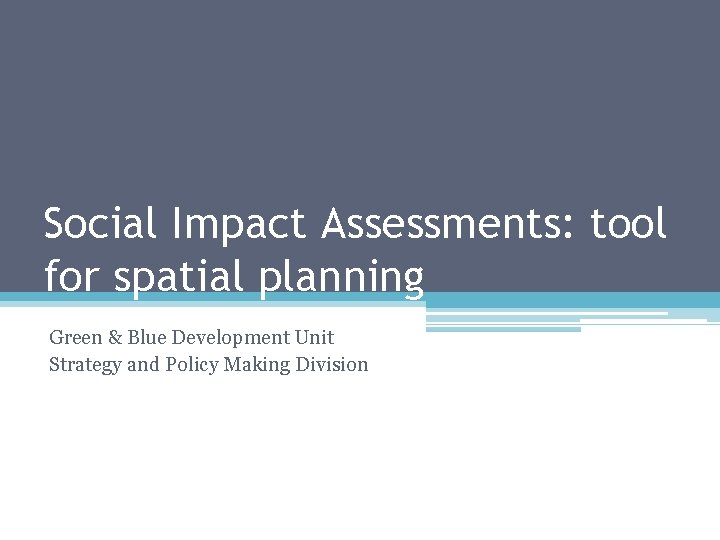 Social Impact Assessments: tool for spatial planning

Green & Blue Development Unit
Strategy and Policy Making Division